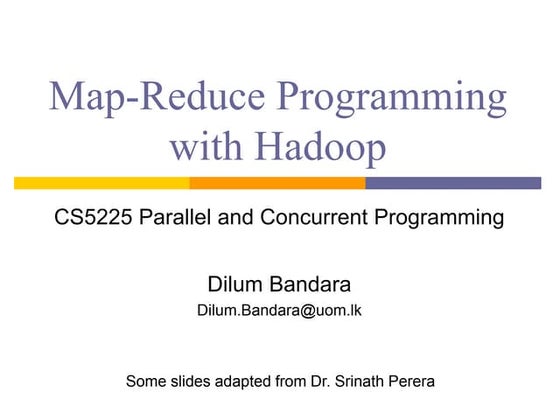 Map-Reduce Programming with Hadoop

CS5225 Parallel and Concurrent Programming

Dilum Bandara
Dilum.Bandara@uom.lk

Some slides adapted from Dr. Srinath Perera